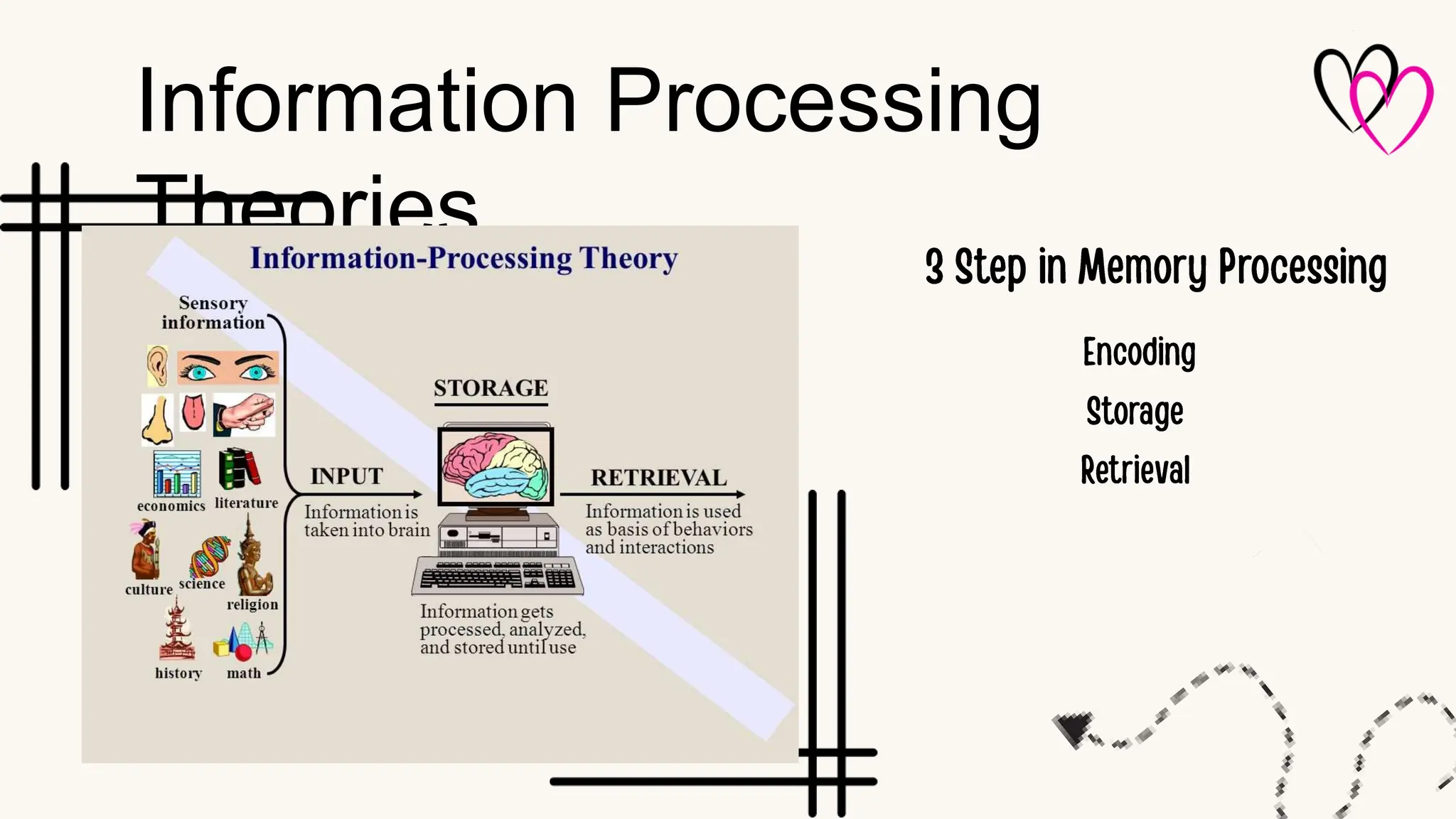 Information Processing Theories

Information-Processing Theory

Sensory information

economics literature

culture science religion

history math

INPUT

Information is taken into brain

STORAGE

Information gets processed, analyzed, and stored until use

RETRIEVAL

Information is used as basis of behaviors and interactions

3 Step in Memory Processing

Encoding

Storage

Retrieval